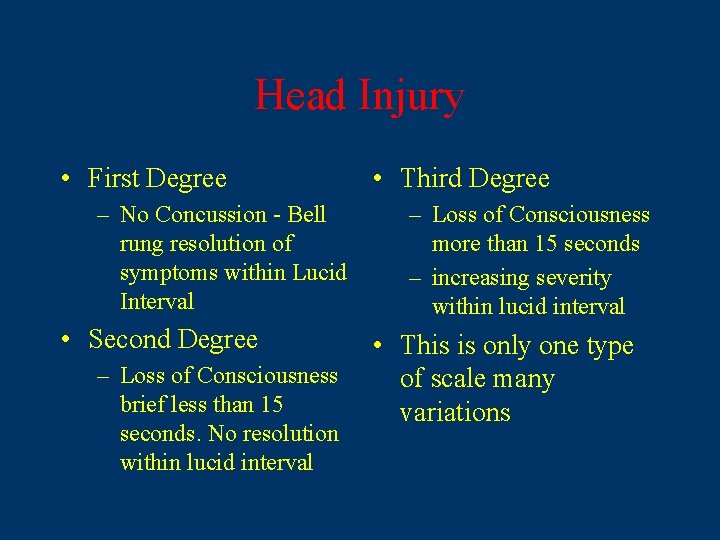 Head Injury

• First Degree
– No Concussion - Bell rung resolution of symptoms within Lucid Interval

• Second Degree
– Loss of Consciousness brief less than 15 seconds. No resolution within lucid interval

• Third Degree
– Loss of Consciousness more than 15 seconds
– increasing severity within lucid interval

• This is only one type of scale many variations